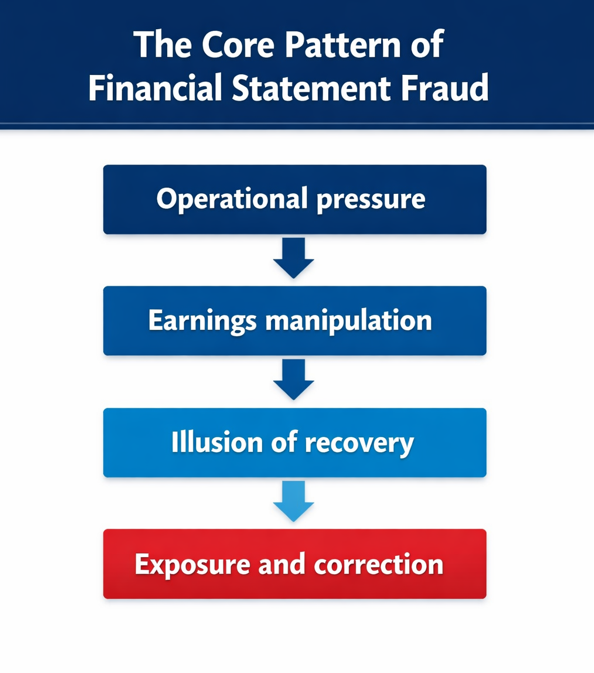 The Core Pattern of Financial Statement Fraud

Operational pressure

Earnings manipulation

Illusion of recovery

Exposure and correction